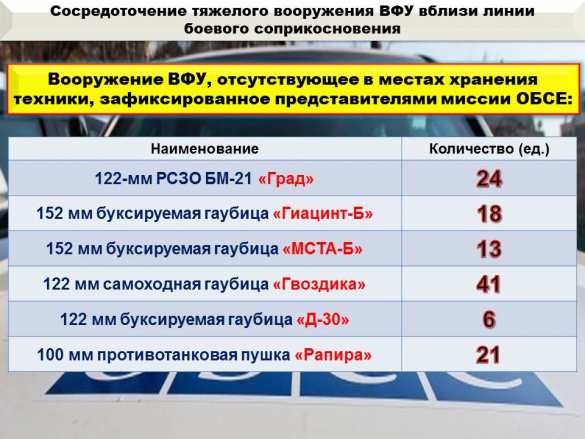 Сосредоточение тяжелого вооружения ВФУ вблизи линии боевого соприкосновения

Вооружение ВФУ, отсутствующее в местах хранения техники, зафиксированное представителями миссии ОБСЕ:

| Наименование | Количество (ед.) |
|---|---|
| 122-мм РСЗО БМ-21 «Град» | 24 |
| 152 мм буксируемая гаубица «Гиацинт-Б» | 18 |
| 152 мм буксируемая гаубица «МСТА-Б» | 13 |
| 122 мм самоходная гаубица «Гвоздика» | 41 |
| 122 мм буксируемая гаубица «Д-30» | 6 |
| 100 мм противотанковая пушка «Рапира» | 21 |